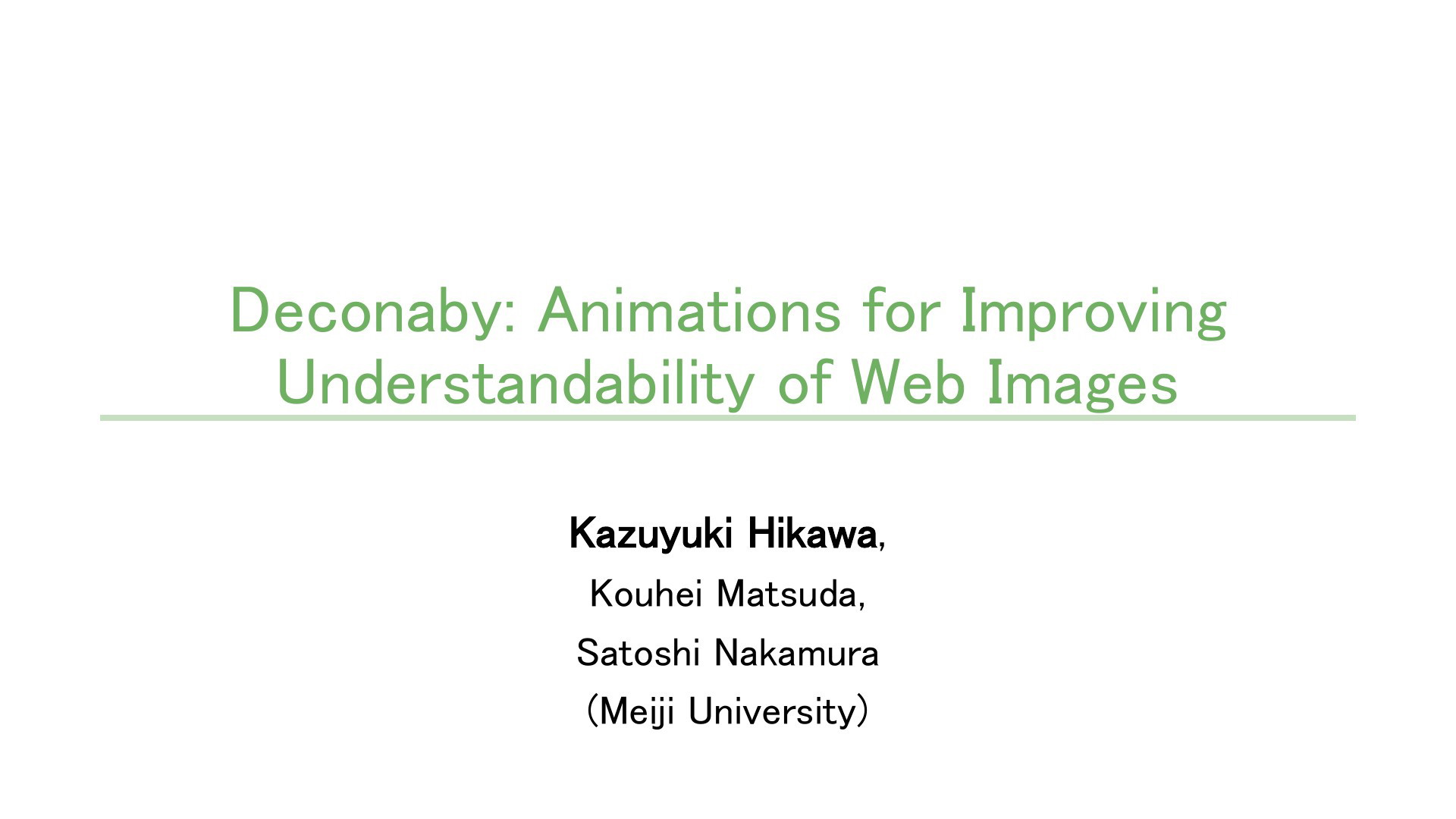 Deconaby: Animations for Improving Understandability of Web Images

Kazuyuki Hikawa,

Kouhei Matsuda,

Satoshi Nakamura

(Meiji University)